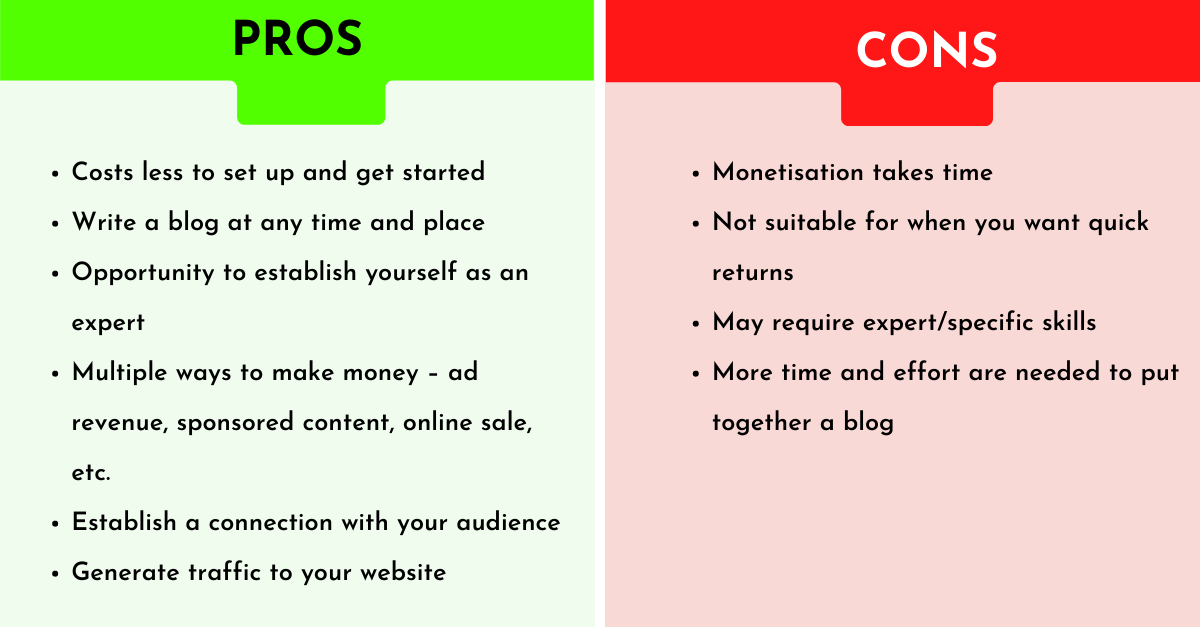 PROS

- Costs less to set up and get started
- Write a blog at any time and place
- Opportunity to establish yourself as an expert
- Multiple ways to make money – ad revenue, sponsored content, online sale, etc.
- Establish a connection with your audience
- Generate traffic to your website

CONS

- Monetisation takes time
- Not suitable for when you want quick returns
- May require expert/specific skills
- More time and effort are needed to put together a blog